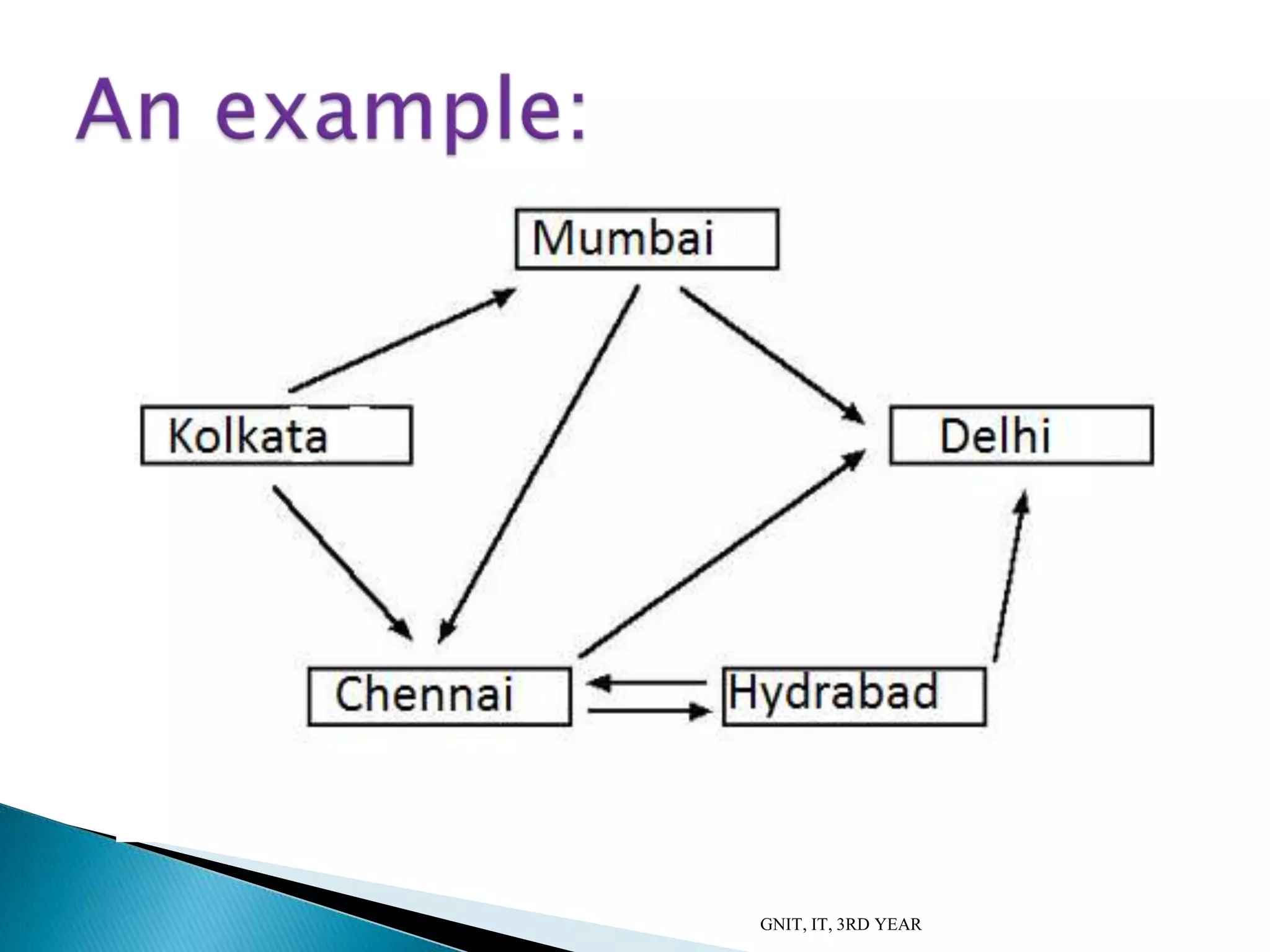 An example:

Mumbai

Kolkata

Delhi

Chennai

Hydrabad

GNIT, IT, 3RD YEAR